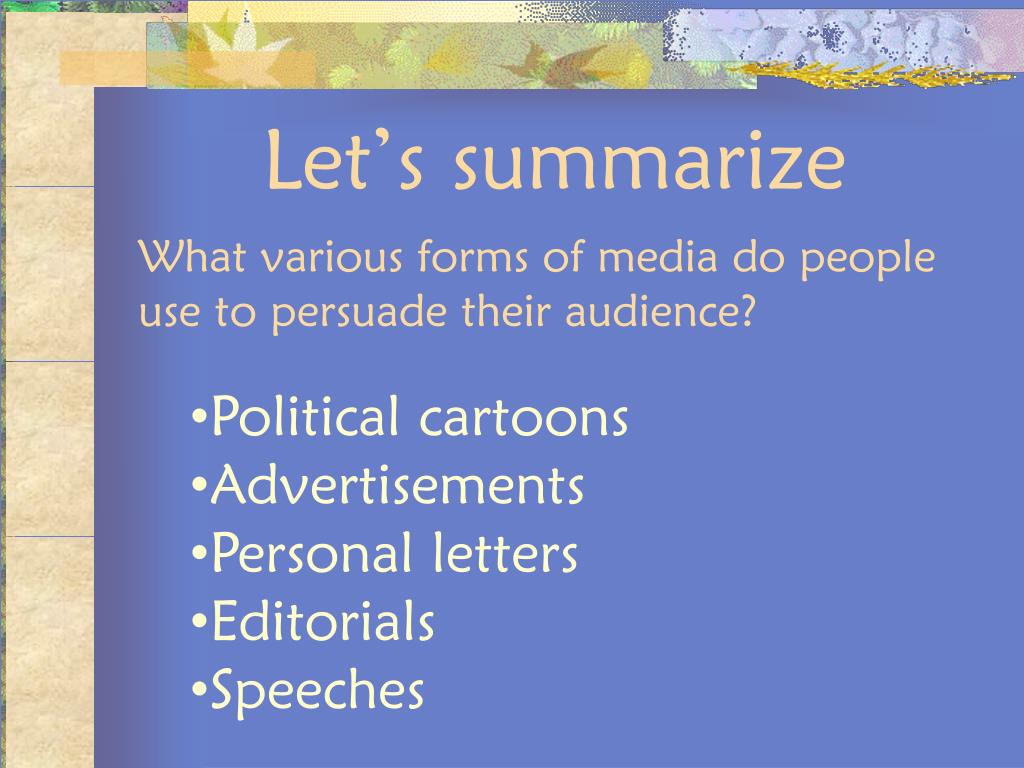 Let’s summarize

What various forms of media do people use to persuade their audience?

•Political cartoons
•Advertisements
•Personal letters
•Editorials
•Speeches